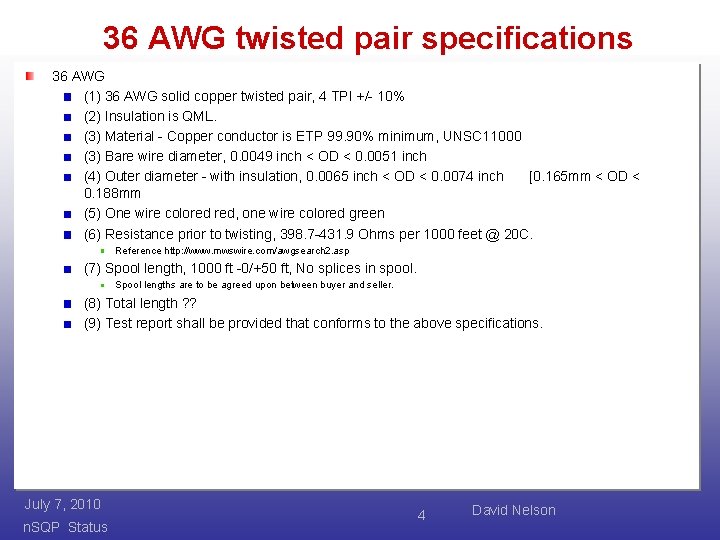 36 AWG twisted pair specifications

36 AWG

(1) 36 AWG solid copper twisted pair, 4 TPI +/- 10%

(2) Insulation is QML.

(3) Material - Copper conductor is ETP 99.90% minimum, UNSC11000

(3) Bare wire diameter, 0.0049 inch < OD < 0.0051 inch

(4) Outer diameter - with insulation, 0.0065 inch < OD < 0.0074 inch [0.165mm < OD < 0.188mm

(5) One wire colored red, one wire colored green

(6) Resistance prior to twisting, 398.7-431.9 Ohms per 1000 feet @ 20C.

Reference http://www.mwswire.com/awgsearch2.asp

(7) Spool length, 1000 ft -0/+50 ft, No splices in spool.

Spool lengths are to be agreed upon between buyer and seller.

(8) Total length ??

(9) Test report shall be provided that conforms to the above specifications.

July 7, 2010

nSQP Status

4

David Nelson